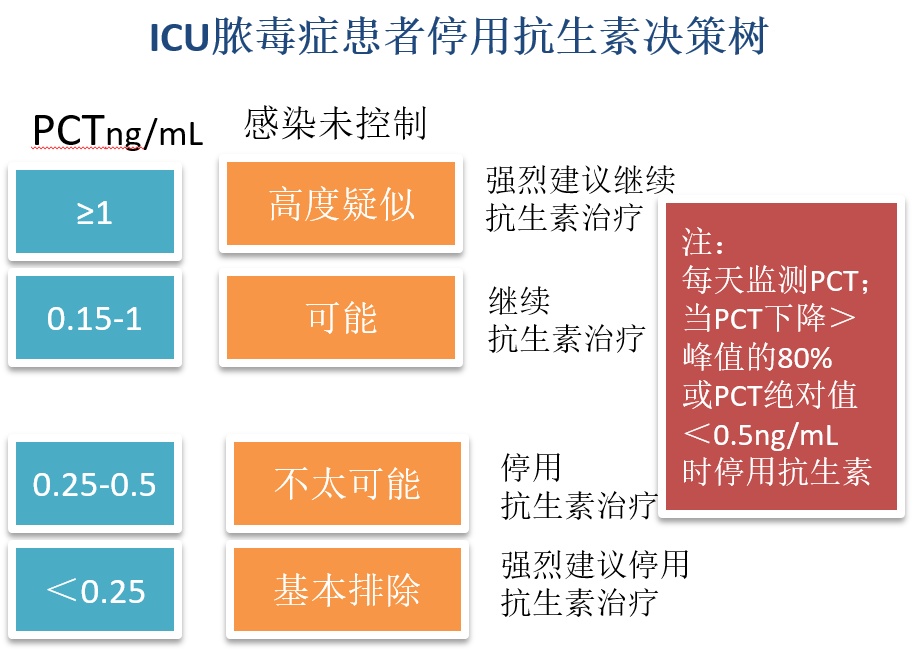 ICU脓毒症患者停用抗生素决策树

PCTng/mL

感染未控制

≥1

高度疑似

强烈建议继续抗生素治疗

0.15-1

可能

继续抗生素治疗

0.25-0.5

不太可能

停用抗生素治疗

＜0.25

基本排除

强烈建议停用抗生素治疗

注：
每天监测PCT；
当PCT下降＞峰值的80%
或PCT绝对值＜0.5ng/mL
时停用抗生素